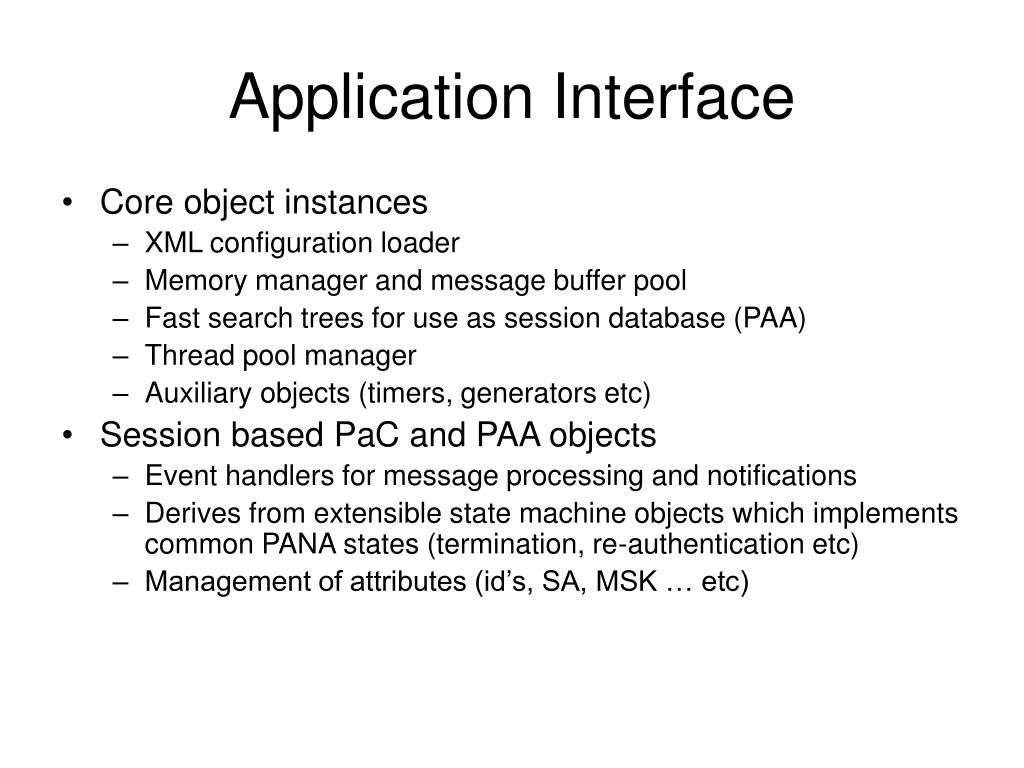 Application Interface

• Core object instances
– XML configuration loader
– Memory manager and message buffer pool
– Fast search trees for use as session database (PAA)
– Thread pool manager
– Auxiliary objects (timers, generators etc)

• Session based PaC and PAA objects
– Event handlers for message processing and notifications
– Derives from extensible state machine objects which implements common PANA states (termination, re-authentication etc)
– Management of attributes (id’s, SA, MSK … etc)